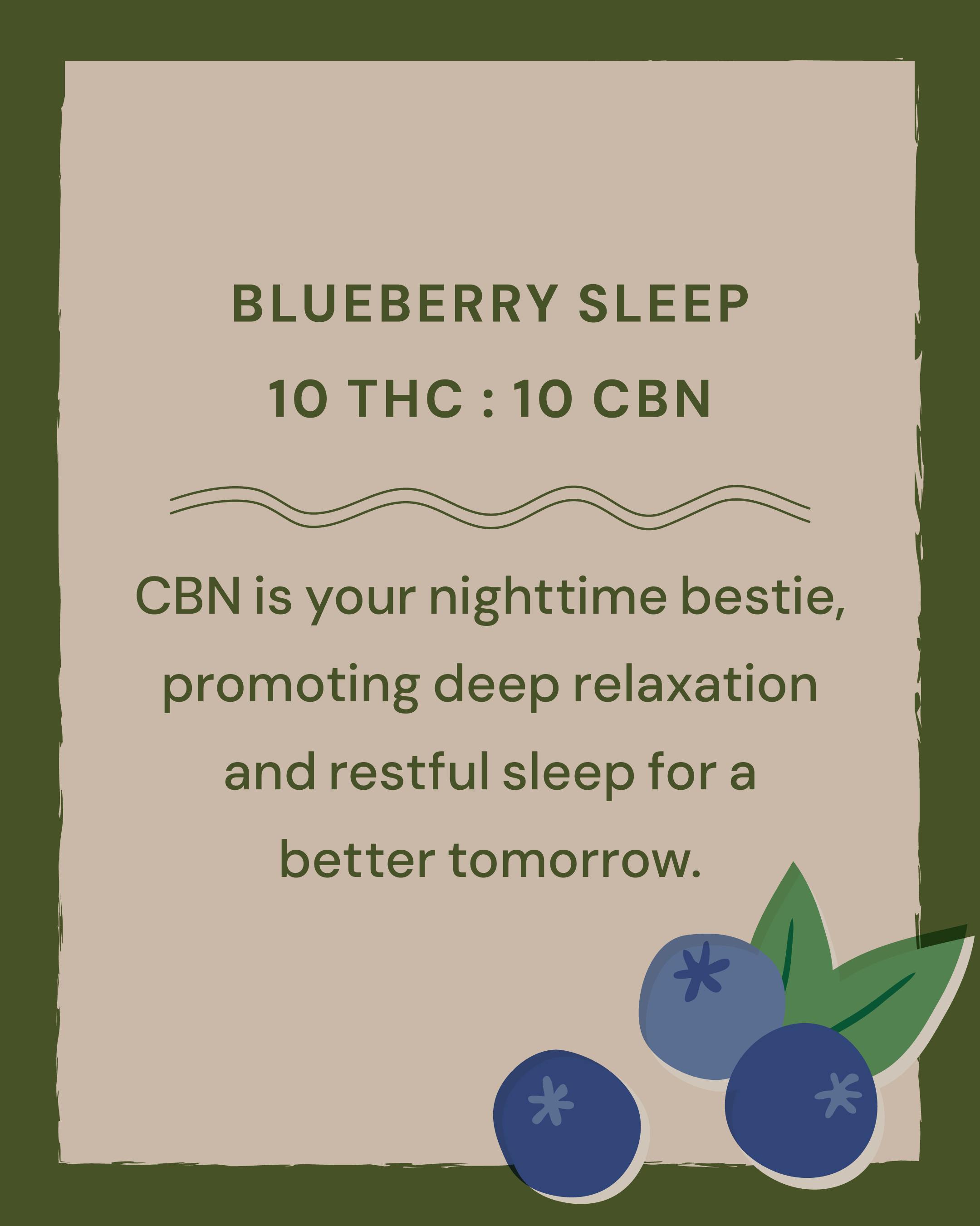 BLUEBERRY SLEEP
10 THC : 10 CBN

CBN is your nighttime bestie, promoting deep relaxation and restful sleep for a better tomorrow.